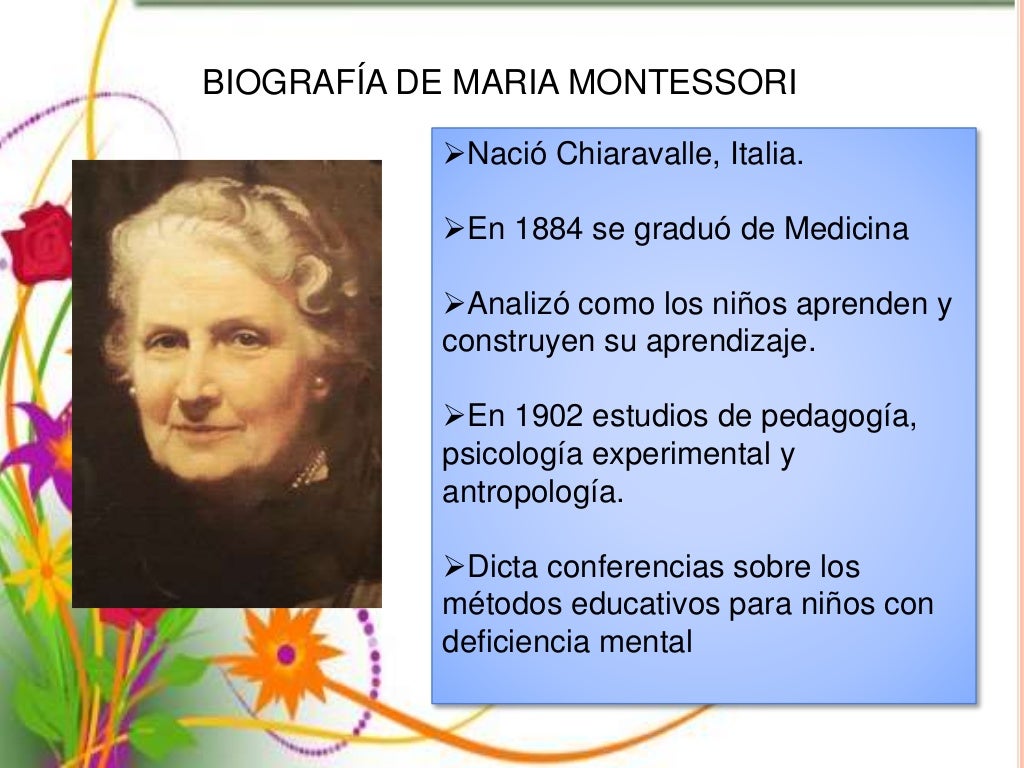 BIOGRAFÍA DE MARIA MONTESSORI

➢Nació Chiaravalle, Italia.

➢En 1884 se graduó de Medicina

➢Analizó como los niños aprenden y construyen su aprendizaje.

➢En 1902 estudios de pedagogía, psicología experimental y antropología.

➢Dicta conferencias sobre los métodos educativos para niños con deficiencia mental